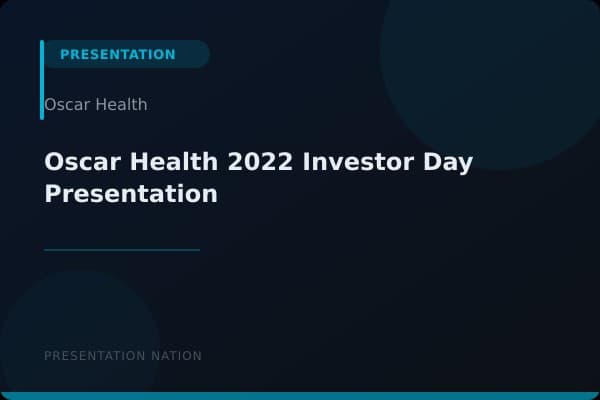 PRESENTATION

Oscar Health

Oscar Health 2022 Investor Day Presentation

PRESENTATION NATION